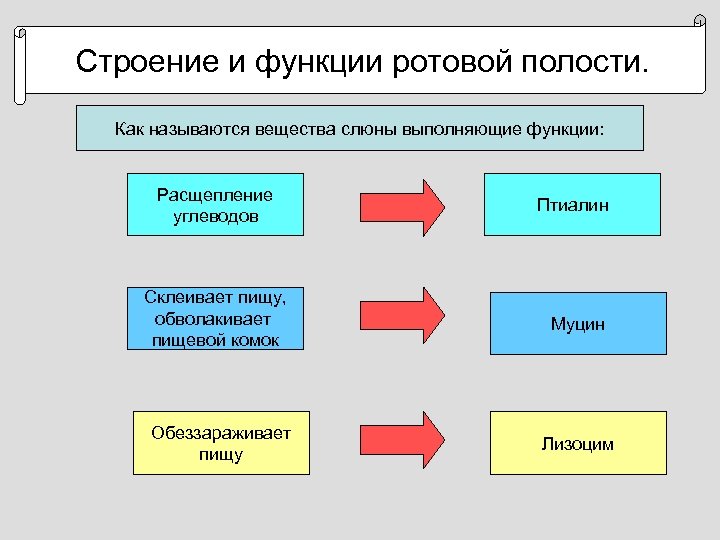 Строение и функции ротовой полости.

Как называются вещества слюны выполняющие функции:

Расщепление углеводов

Птиалин

Склеивает пищу, обволакивает пищевой комок

Муцин

Обеззараживает пищу

Лизоцим